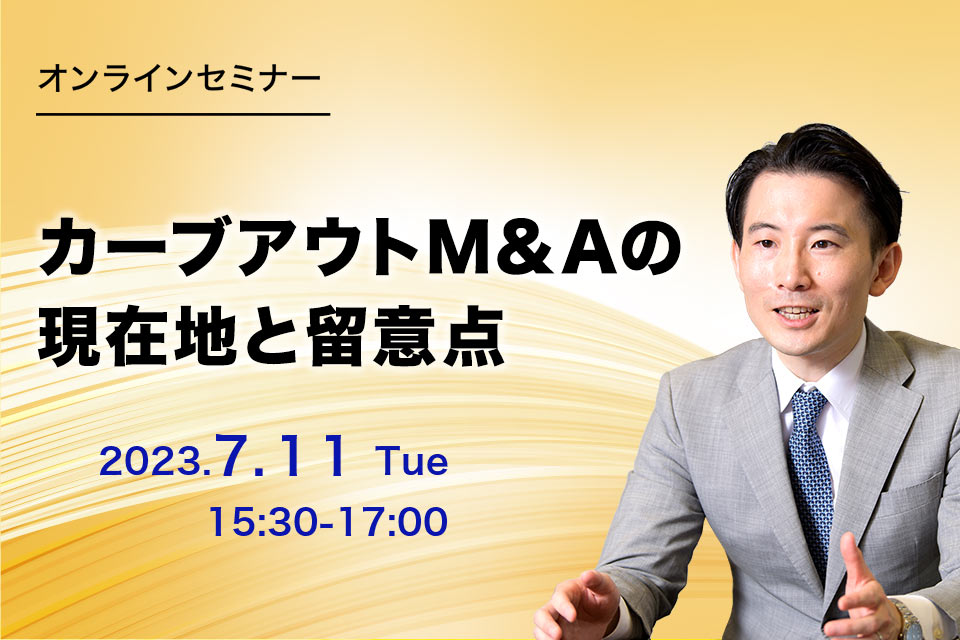 オンラインセミナー

カーブアウトM&Aの現在地と留意点

2023.7.11 Tue
15:30-17:00